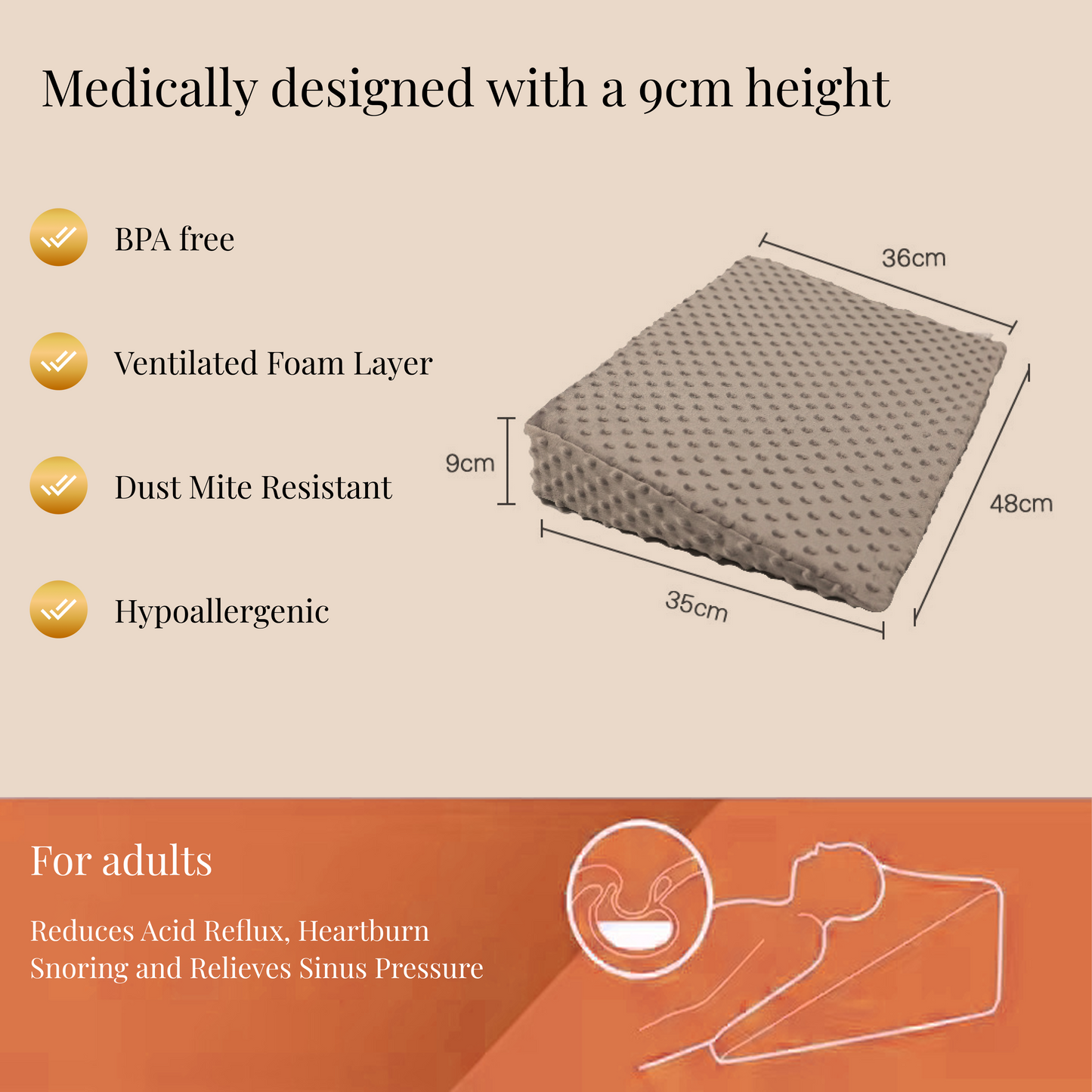 Medically designed with a 9cm height

BPA free

Ventilated Foam Layer

Dust Mite Resistant

Hypoallergenic

36cm

9cm

48cm

35cm

For adults

Reduces Acid Reflux, Heartburn Snoring and Relieves Sinus Pressure